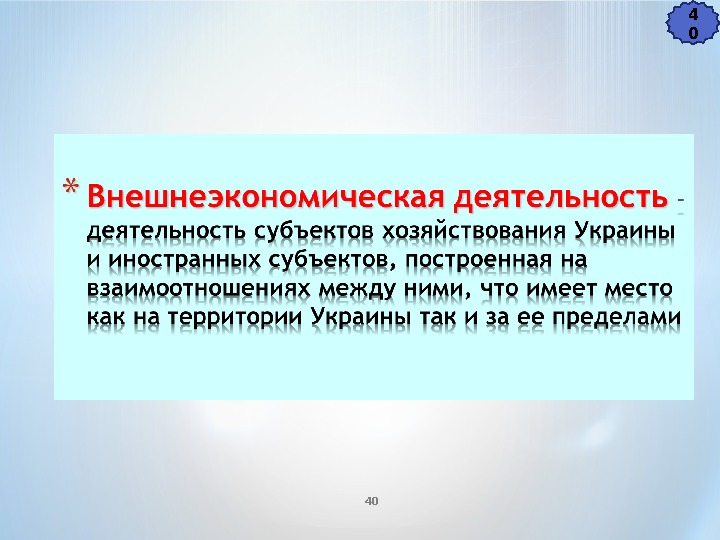 40

* Внешнеэкономическая деятельность – деятельность субъектов хозяйствования Украины и иностранных субъектов, построенная на взаимоотношениях между ними, что имеет место как на территории Украины так и за ее пределами

40